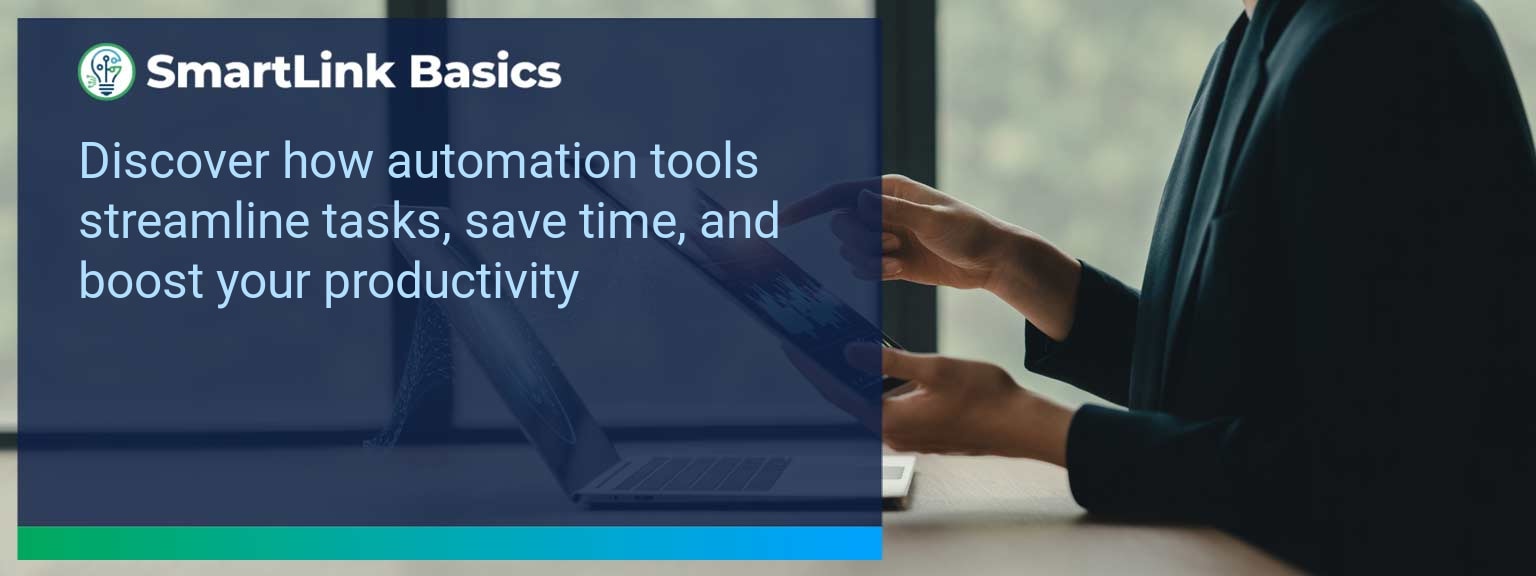 SmartLink Basics

Discover how automation tools streamline tasks, save time, and boost your productivity